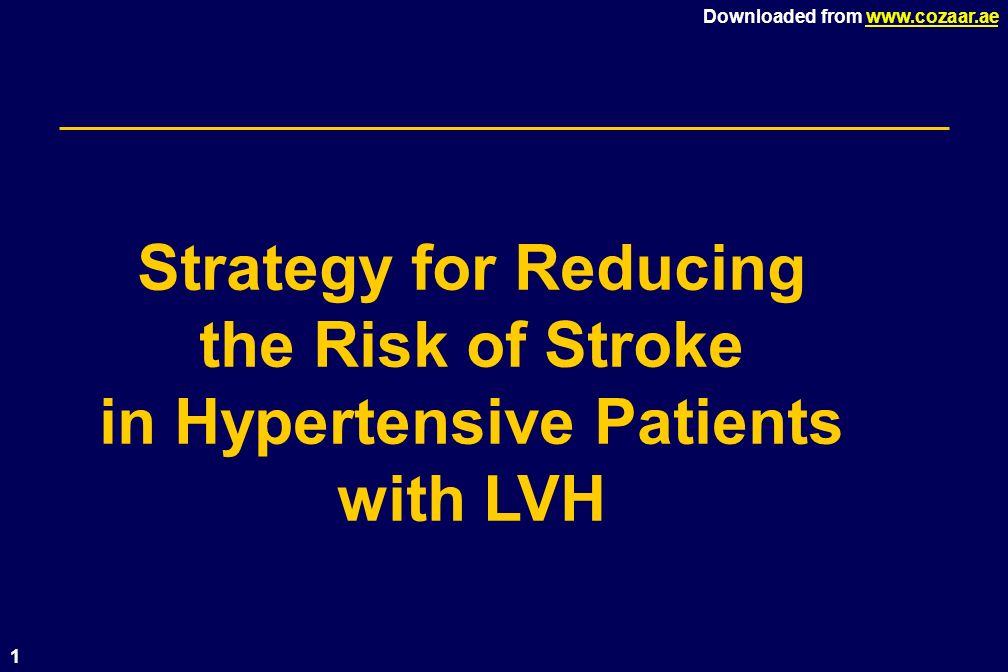 Downloaded from www.cozaar.ae

Strategy for Reducing the Risk of Stroke in Hypertensive Patients with LVH

1